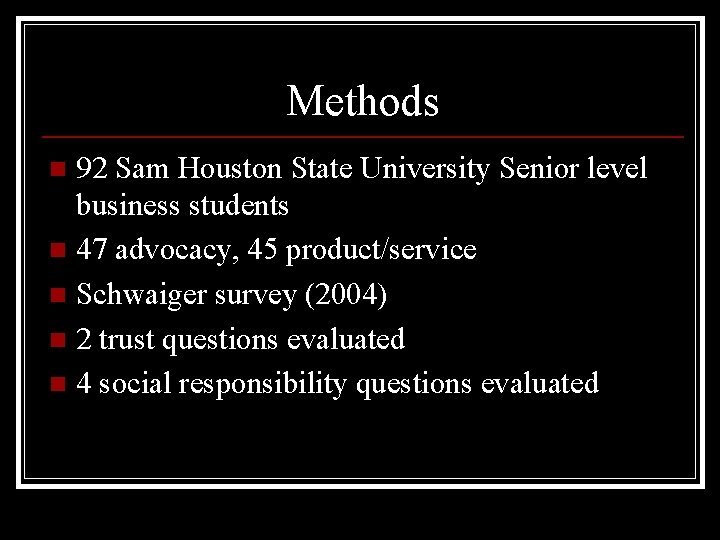 Methods

• 92 Sam Houston State University Senior level business students
• 47 advocacy, 45 product/service
• Schwaiger survey (2004)
• 2 trust questions evaluated
• 4 social responsibility questions evaluated